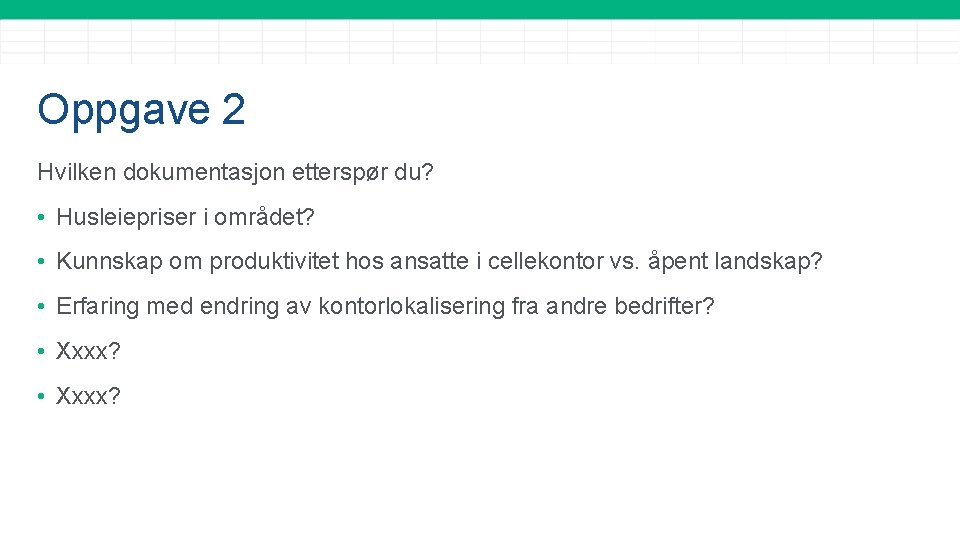 Oppgave 2

Hvilken dokumentasjon etterspør du?

• Husleiepriser i området?

• Kunnskap om produktivitet hos ansatte i cellekontor vs. åpent landskap?

• Erfaring med endring av kontorlokalisering fra andre bedrifter?

• Xxxx?

• Xxxx?